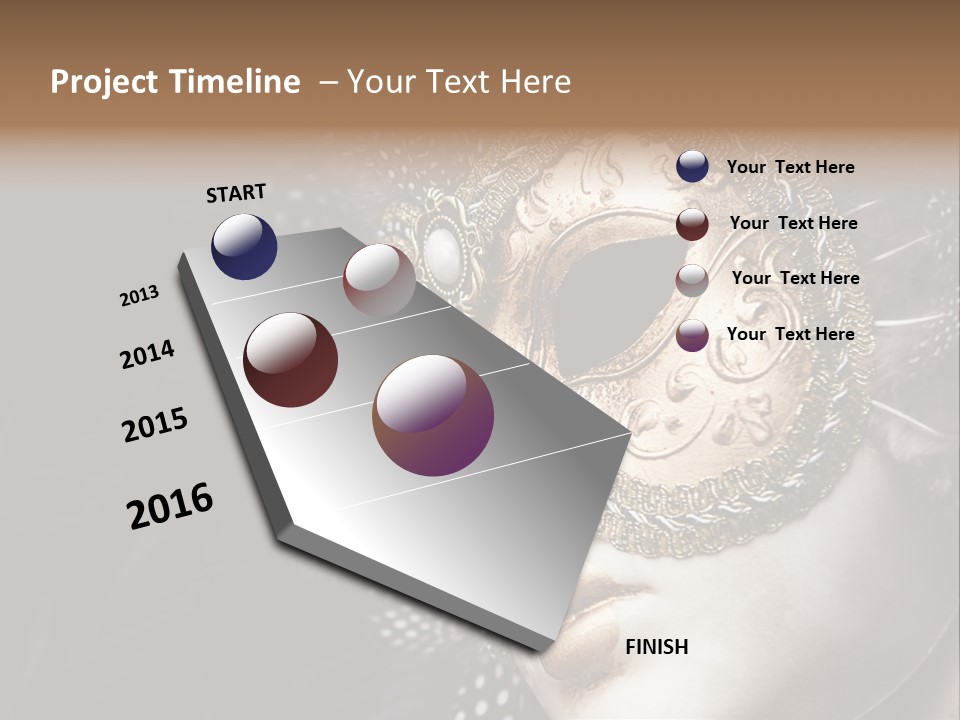 Project Timeline – Your Text Here

START

2013

2014

2015

2016

FINISH

Your Text Here

Your Text Here

Your Text Here

Your Text Here